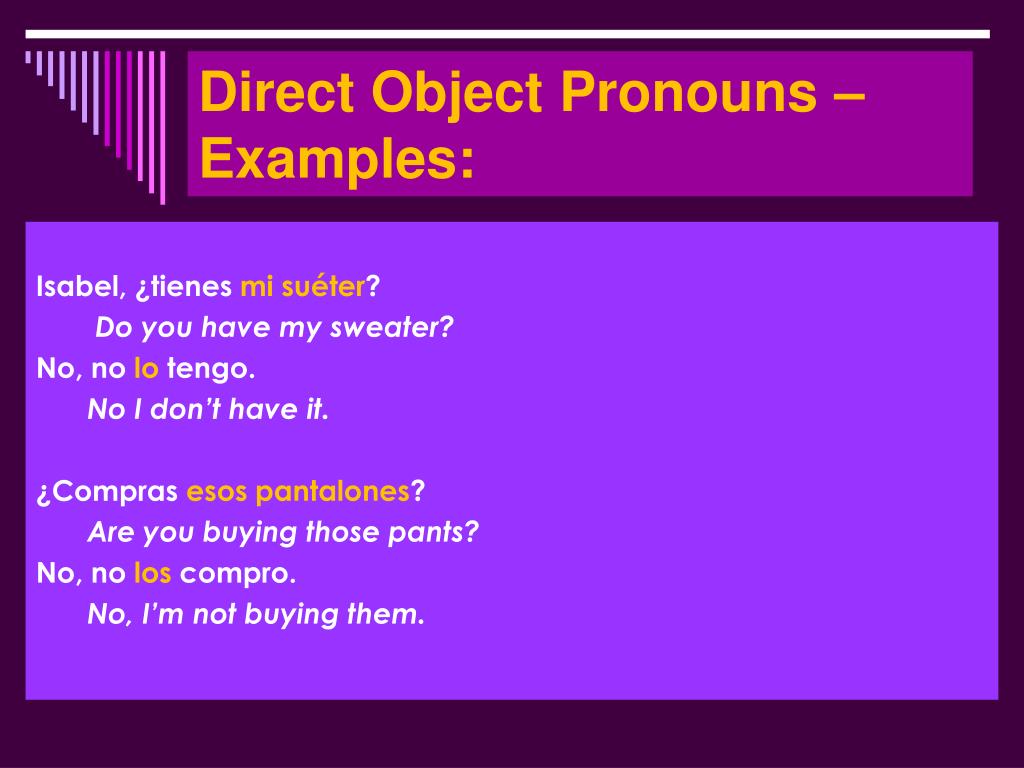 Direct Object Pronouns – Examples:

Isabel, ¿tienes mi suéter?
Do you have my sweater?
No, no lo tengo.
No I don't have it.

¿Compras esos pantalones?
Are you buying those pants?
No, no los compro.
No, I'm not buying them.